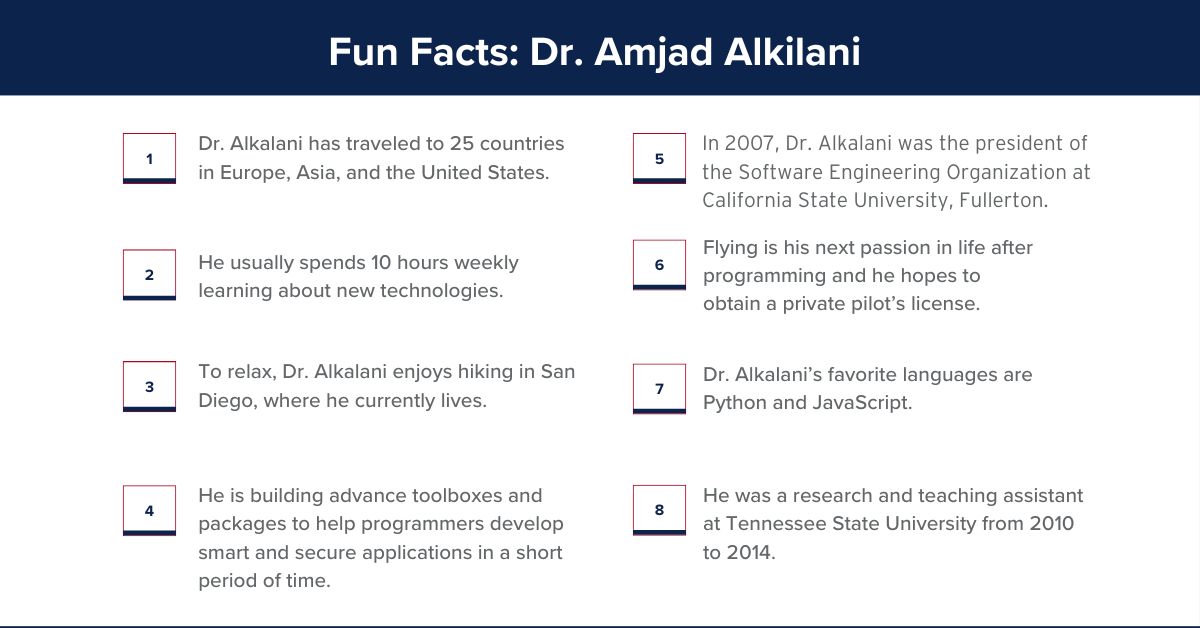 Fun Facts: Dr. Amjad Alkilani

1 Dr. Alkalani has traveled to 25 countries in Europe, Asia, and the United States.

2 He usually spends 10 hours weekly learning about new technologies.

3 To relax, Dr. Alkalani enjoys hiking in San Diego, where he currently lives.

4 He is building advance toolboxes and packages to help programmers develop smart and secure applications in a short period of time.

5 In 2007, Dr. Alkalani was the president of the Software Engineering Organization at California State University, Fullerton.

6 Flying is his next passion in life after programming and he hopes to obtain a private pilot's license.

7 Dr. Alkalani's favorite languages are Python and JavaScript.

8 He was a research and teaching assistant at Tennessee State University from 2010 to 2014.